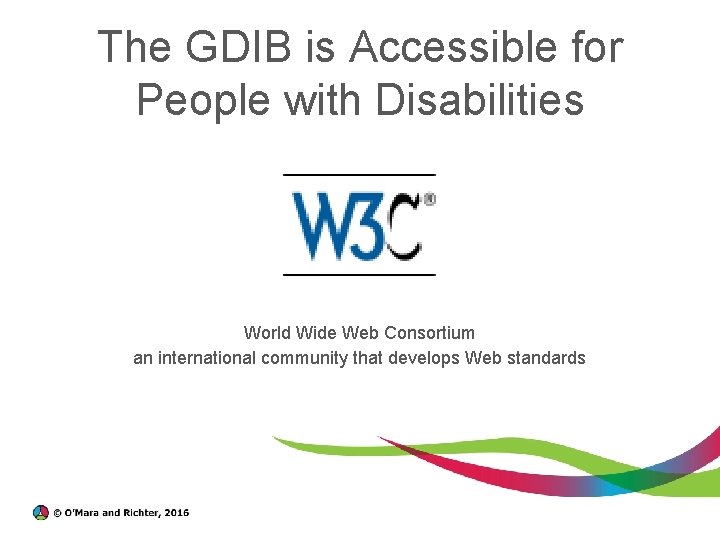 The GDIB is Accessible for People with Disabilities

W3C®

World Wide Web Consortium
an international community that develops Web standards

© O'Mara and Richter, 2016